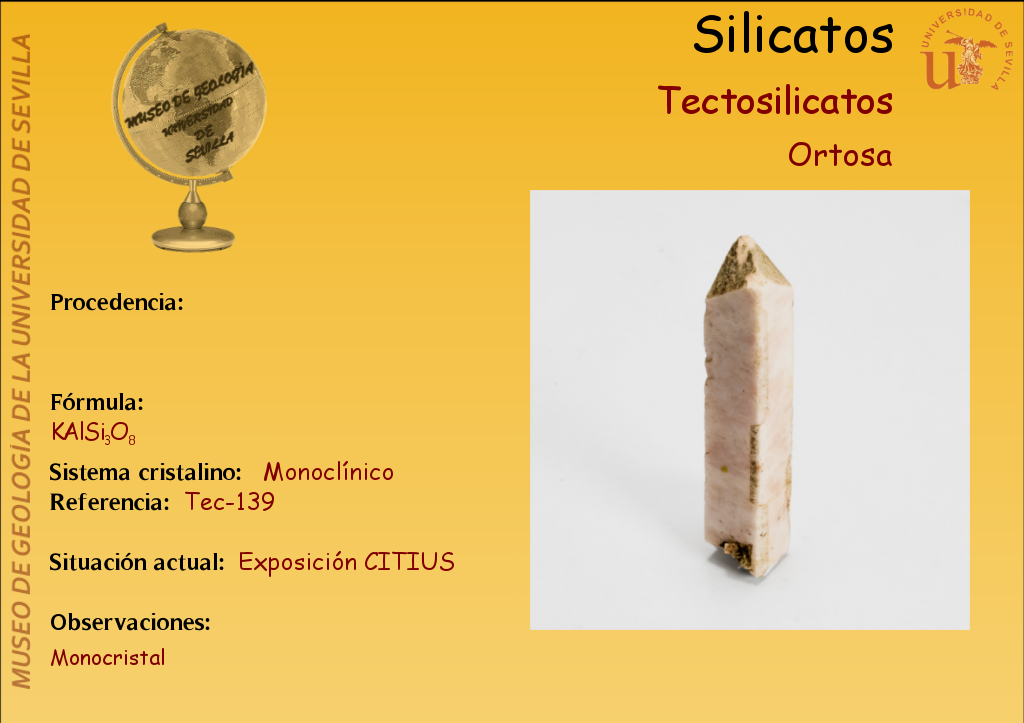 MUSEO DE GEOLOGÍA DE LA UNIVERSIDAD DE SEVILLA

MUSEO DE GEOLOGÍA UNIVERSIDAD DE SEVILLA

Silicatos

UNIVERSIDAD DE SEVILLA

Tectosilicatos

Ortosa

Procedencia:

Fórmula:
$KAlSi_3O_8$

Sistema cristalino: Monoclínico
Referencia: Tec-139

Situación actual: Exposición CITIUS

Observaciones:
Monocristal